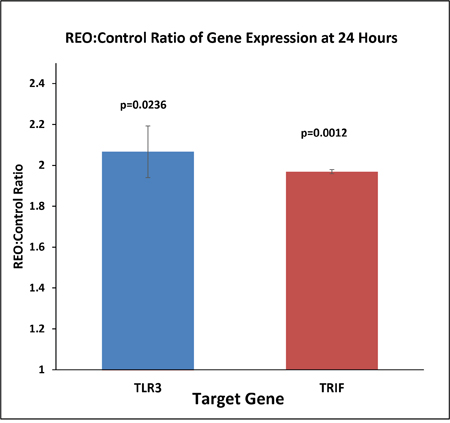 REO:Control Ratio of Gene Expression at 24 Hours

REO:Control Ratio

2.4
2.2
2
1.8
1.6
1.4
1.2
1

p=0.0236

p=0.0012

TLR3

TRIF

Target Gene